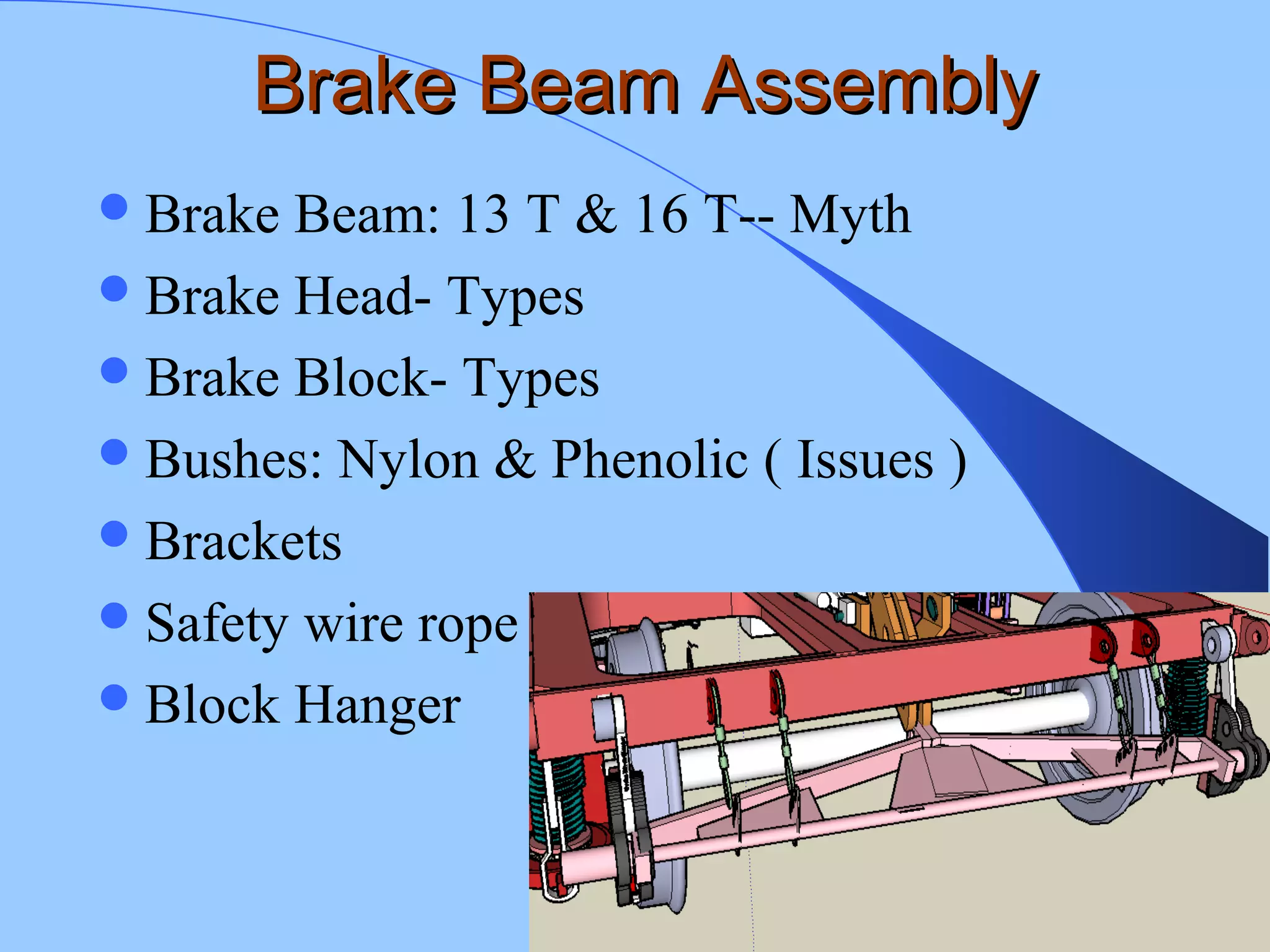 Brake Beam Assembly

- Brake Beam: 13 T & 16 T-- Myth
- Brake Head- Types
- Brake Block- Types
- Bushes: Nylon & Phenolic ( Issues )
- Brackets
- Safety wire rope
- Block Hanger